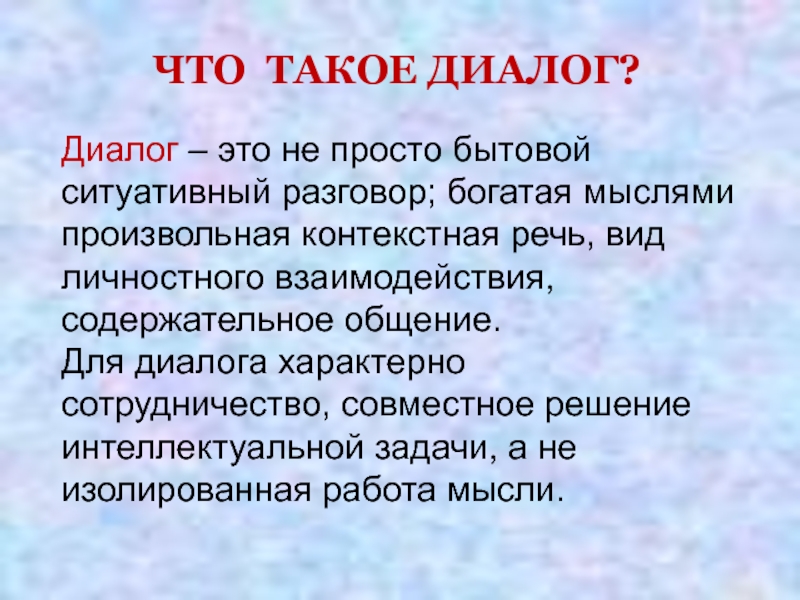 ЧТО ТАКОЕ ДИАЛОГ?

Диалог – это не просто бытовой ситуативный разговор; богатая мыслями произвольная контекстная речь, вид личностного взаимодействия, содержательное общение.
Для диалога характерно сотрудничество, совместное решение интеллектуальной задачи, а не изолированная работа мысли.